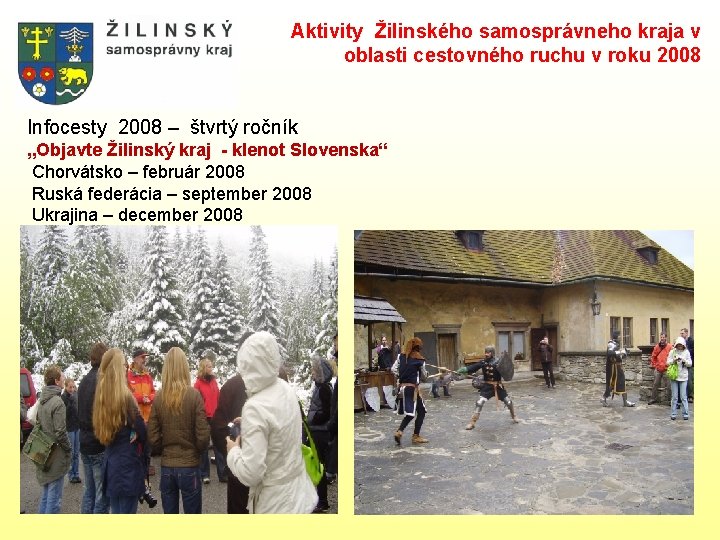 ŽILINSKÝ
samosprávny kraj

Aktivity Žilinského samosprávneho kraja v oblasti cestovného ruchu v roku 2008

Infocesty 2008 – štvrtý ročník
„Objavte Žilinský kraj - klenot Slovenska“
Chorvátsko – február 2008
Ruská federácia – september 2008
Ukrajina – december 2008